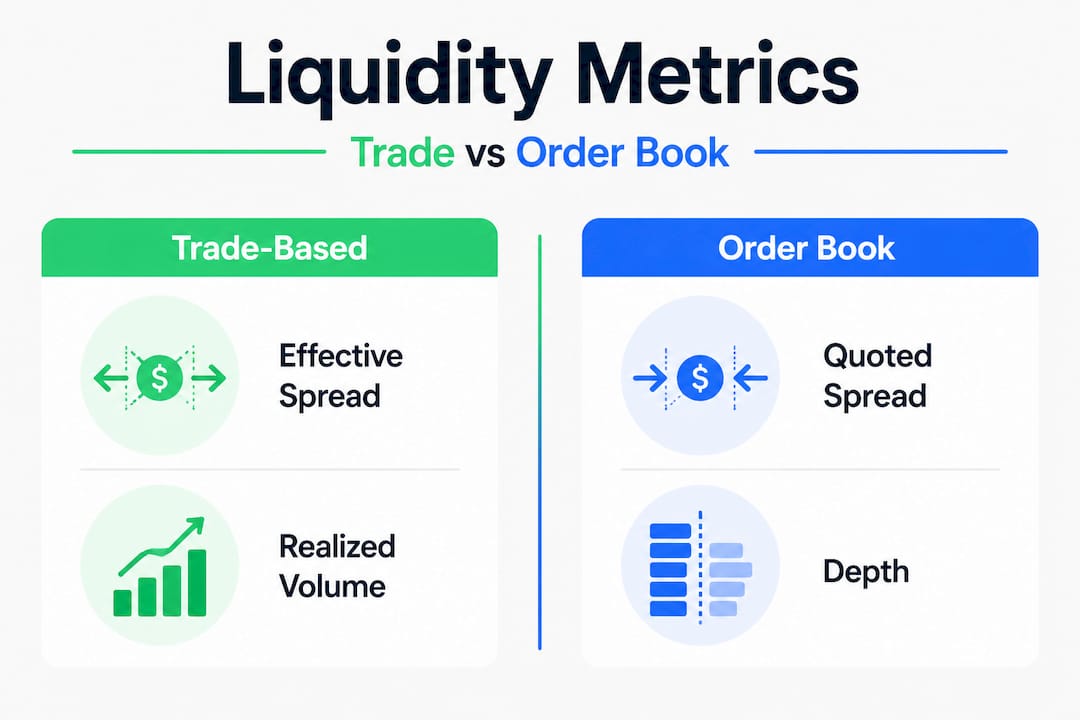 Liquidity Metrics

Trade vs Order Book

Trade-Based

$

Effective Spread

Realized Volume

Order Book

$

Quoted Spread

Depth